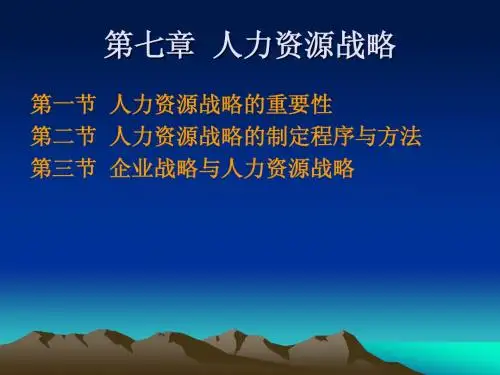 第七章 人力资源战略

第一节 人力资源战略的重要性
第二节 人力资源战略的制定程序与方法
第三节 企业战略与人力资源战略